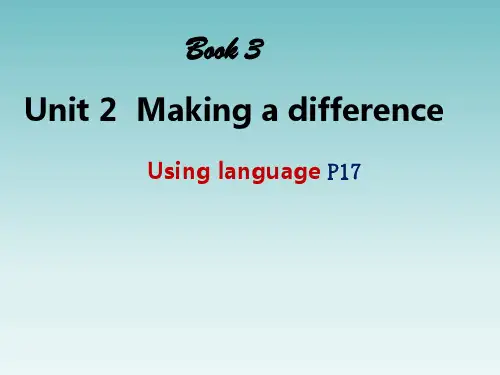 Book 3

Unit 2 Making a difference

Using language P17